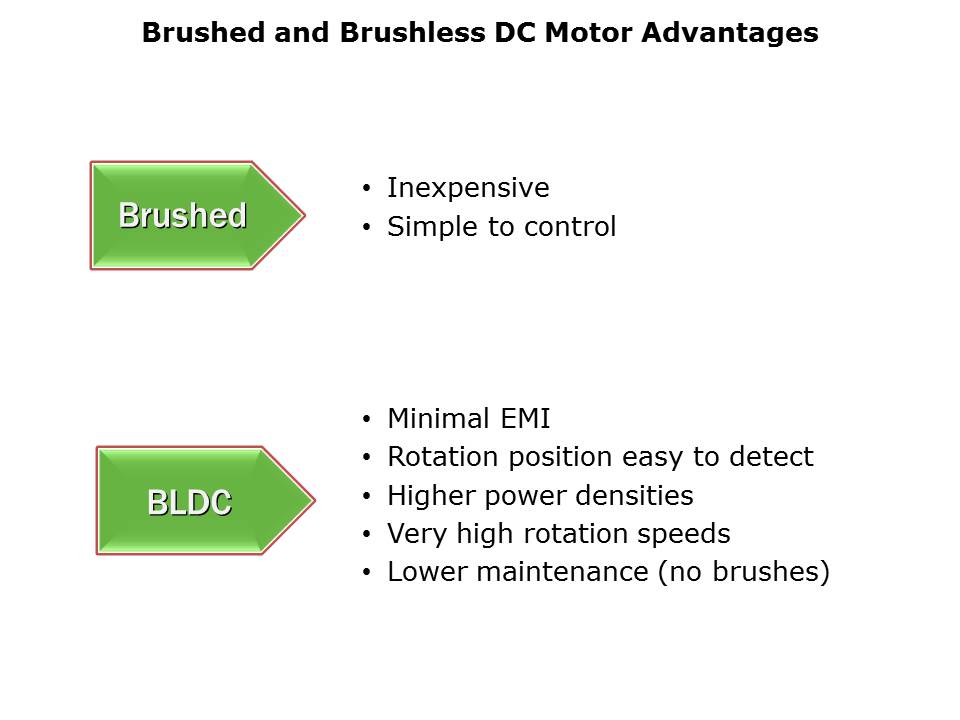 Brushed and Brushless DC Motor Advantages

Brushed

• Inexpensive
• Simple to control

BLDC

• Minimal EMI
• Rotation position easy to detect
• Higher power densities
• Very high rotation speeds
• Lower maintenance (no brushes)